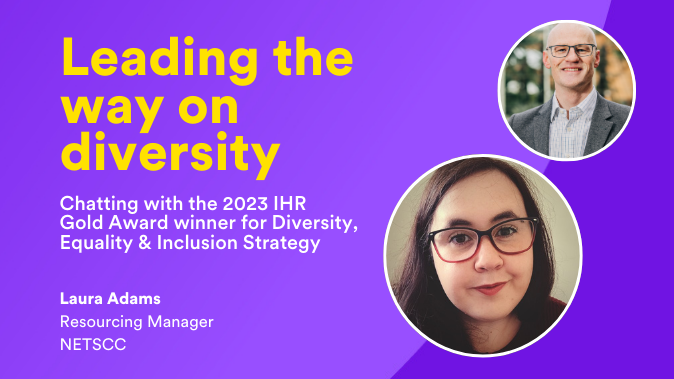 Leading the way on diversity

Chatting with the 2023 IHR Gold Award winner for Diversity, Equality & Inclusion Strategy

Laura Adams
Resourcing Manager
NETSCC